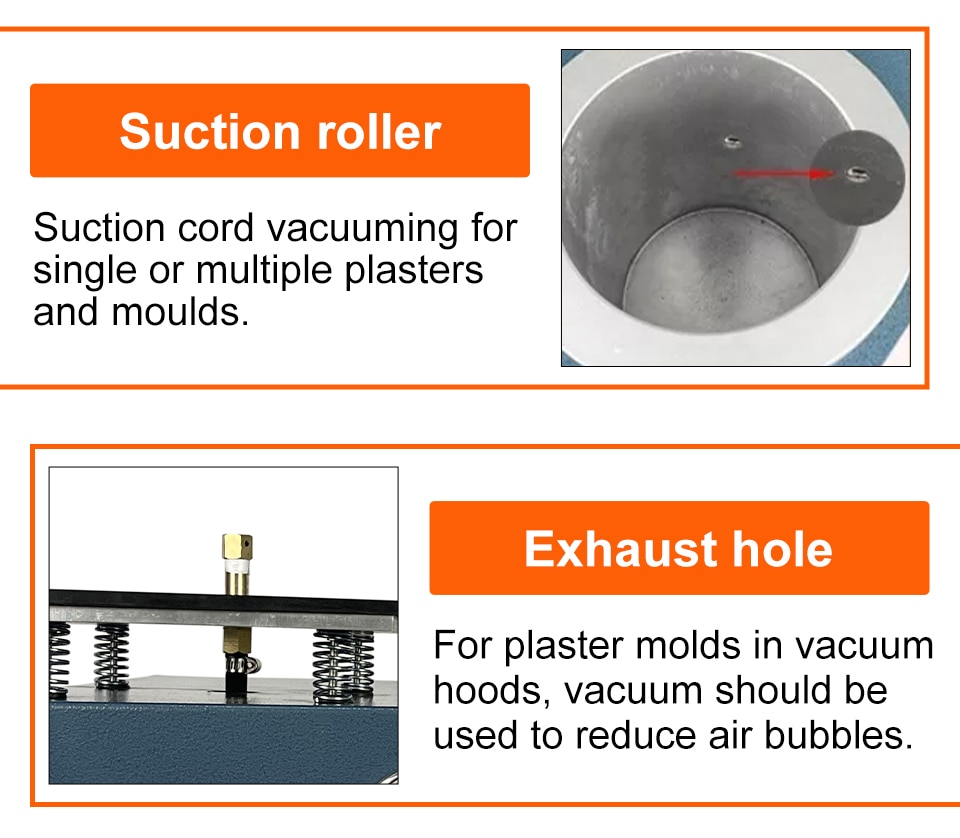 Suction roller

Suction cord vacuuming for single or multiple plasters and moulds.

Exhaust hole

For plaster molds in vacuum hoods, vacuum should be used to reduce air bubbles.